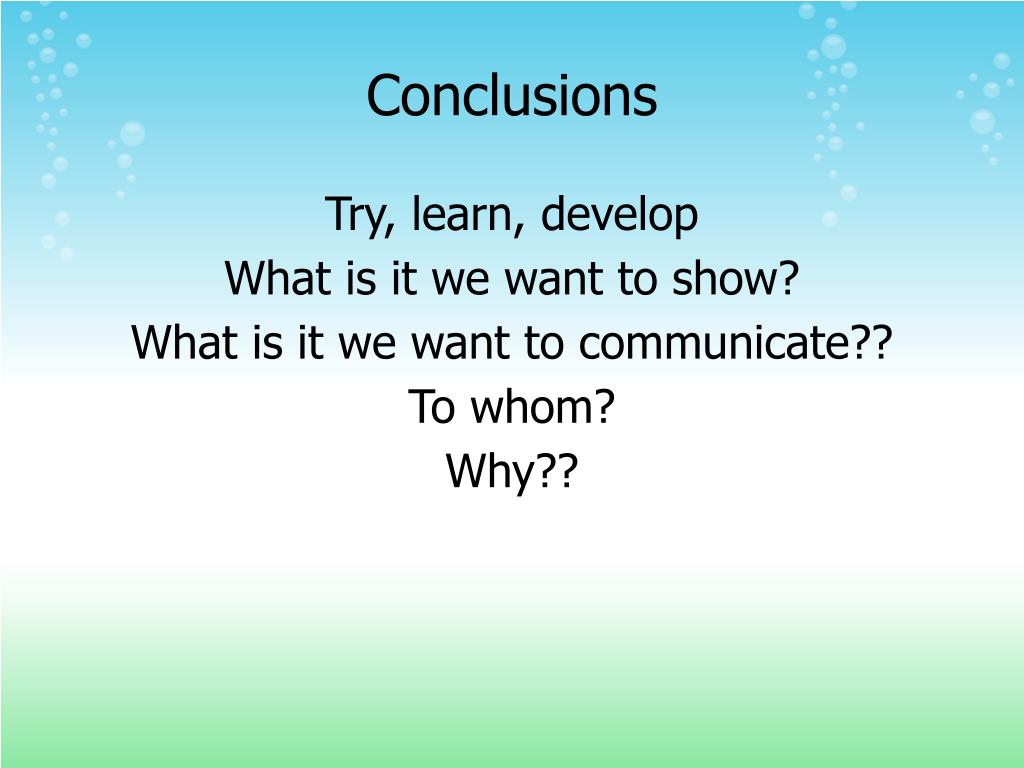 Conclusions

Try, learn, develop
What is it we want to show?
What is it we want to communicate??
To whom?
Why??